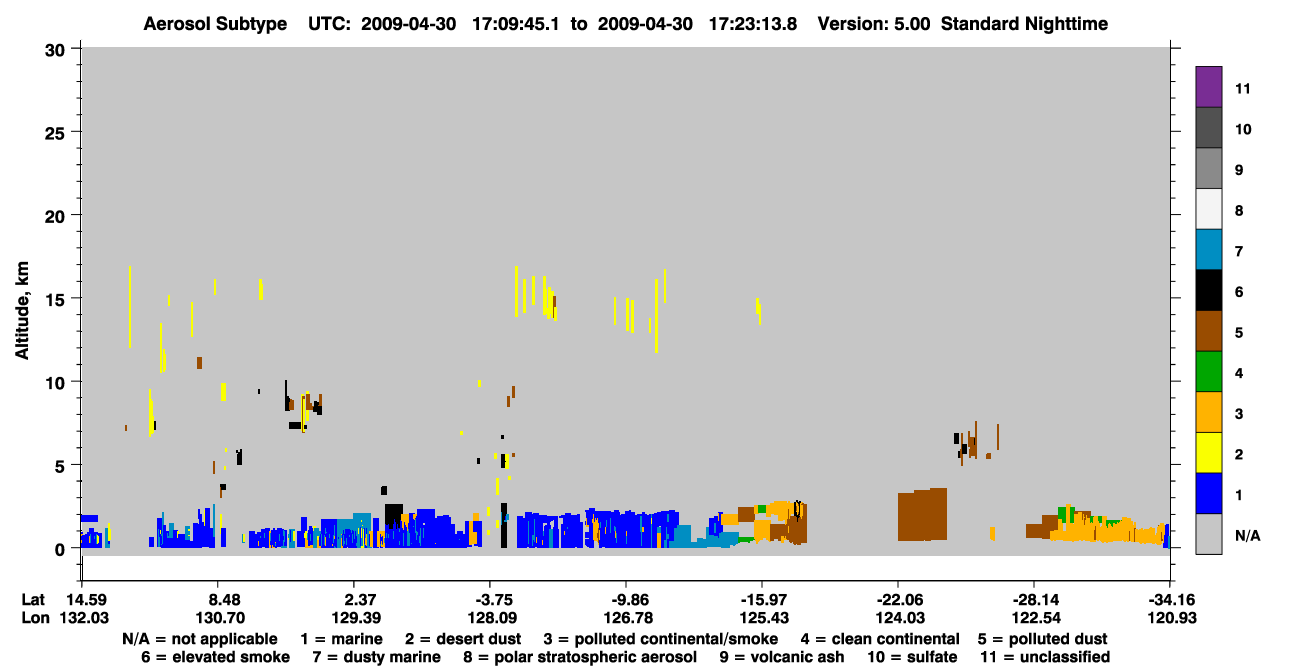 Aerosol Subtype UTC: 2009-04-30 17:09:45.1 to 2009-04-30 17:23:13.8 Version: 5.00 Standard Nighttime

Altitude, km

30
25
20
15
10
5
0

11
10
9
8
7
6
5
4
3
2
1
N/A

Lat 14.59 8.48 2.37 -3.75 -9.86 -15.97 -22.06 -28.14 -34.16
Lon 132.03 130.70 129.39 128.09 126.78 125.43 124.03 122.54 120.93

N/A = not applicable 1 = marine 2 = desert dust 3 = polluted continental/smoke 4 = clean continental 5 = polluted dust
6 = elevated smoke 7 = dusty marine 8 = polar stratospheric aerosol 9 = volcanic ash 10 = sulfate 11 = unclassified